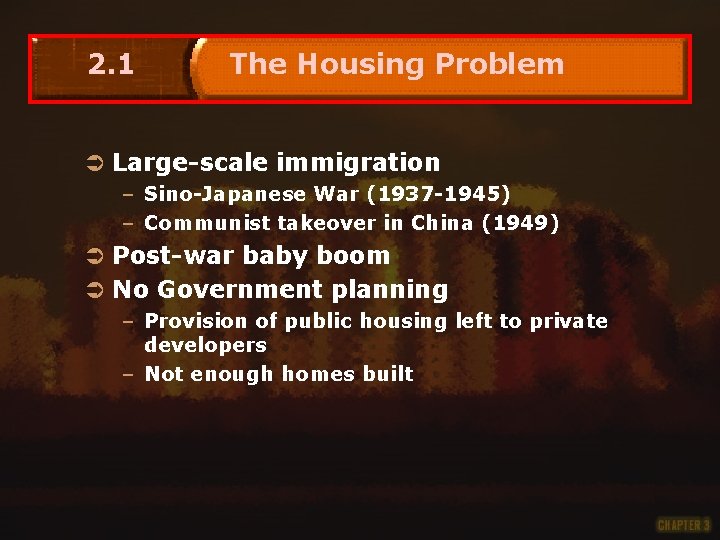 2.1 The Housing Problem

➲ Large-scale immigration
– Sino-Japanese War (1937-1945)
– Communist takeover in China (1949)

➲ Post-war baby boom

➲ No Government planning
– Provision of public housing left to private developers
– Not enough homes built

CHAPTER 3